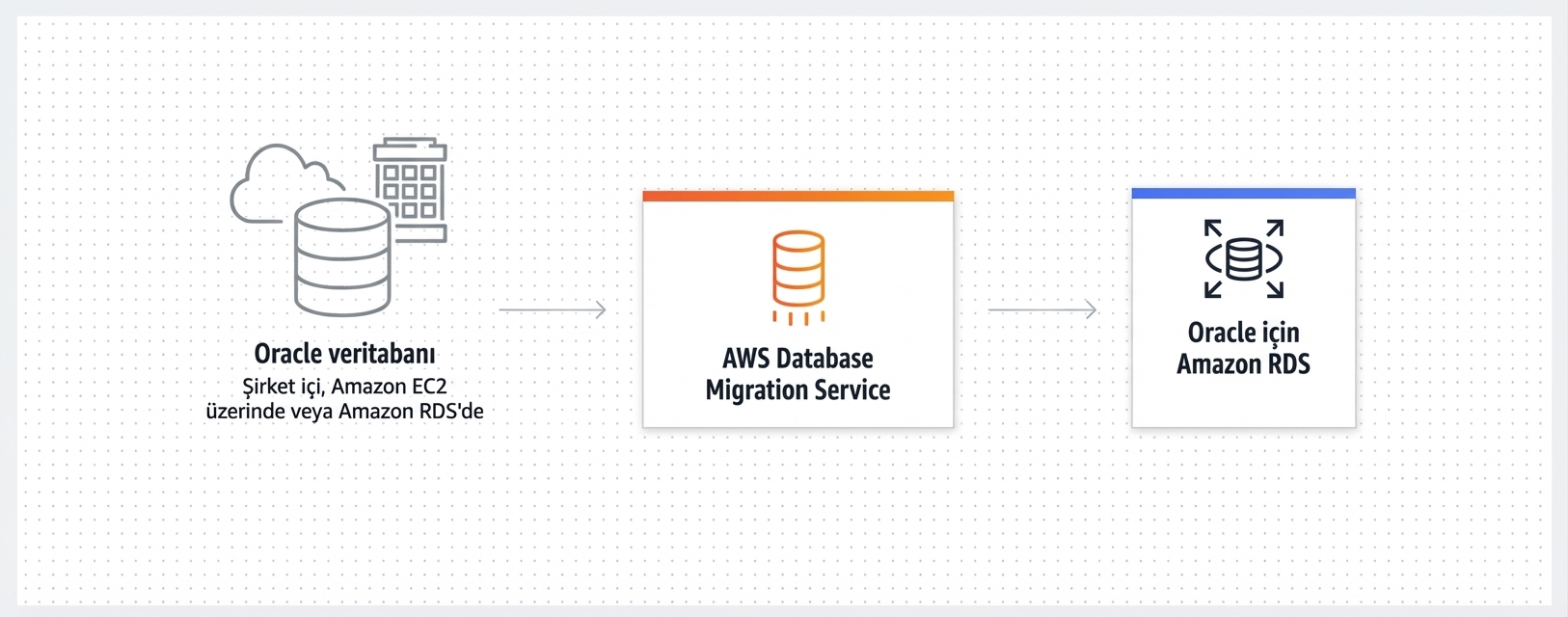 Oracle veritabanı
Şirket içi, Amazon EC2 üzerinde veya Amazon RDS'de

AWS Database Migration Service

Oracle için Amazon RDS